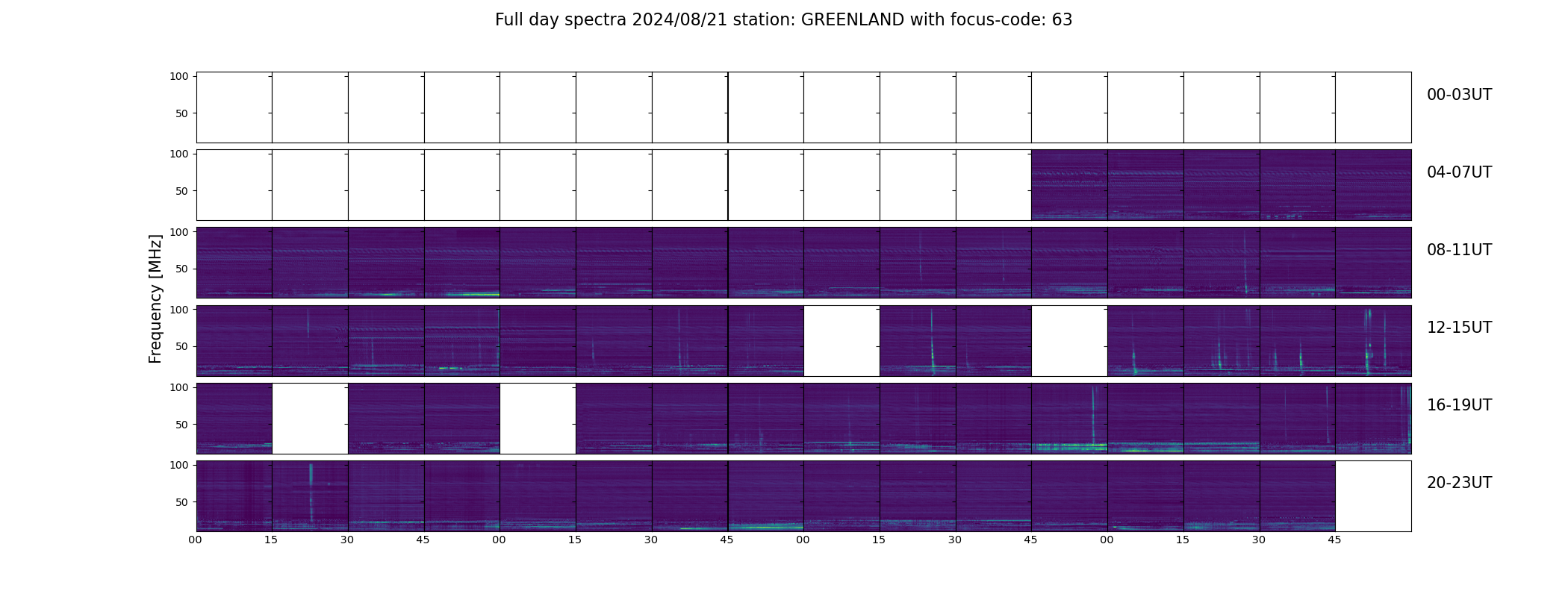 Full day spectra 2024/08/21 station: GREENLAND with focus-code: 63

Frequency [MHz]

100
50
00-03UT

100
50
04-07UT

100
50
08-11UT

100
50
12-15UT

100
50
16-19UT

100
50
20-23UT

00 15 30 45 00 15 30 45 00 15 30 45 00 15 30 45